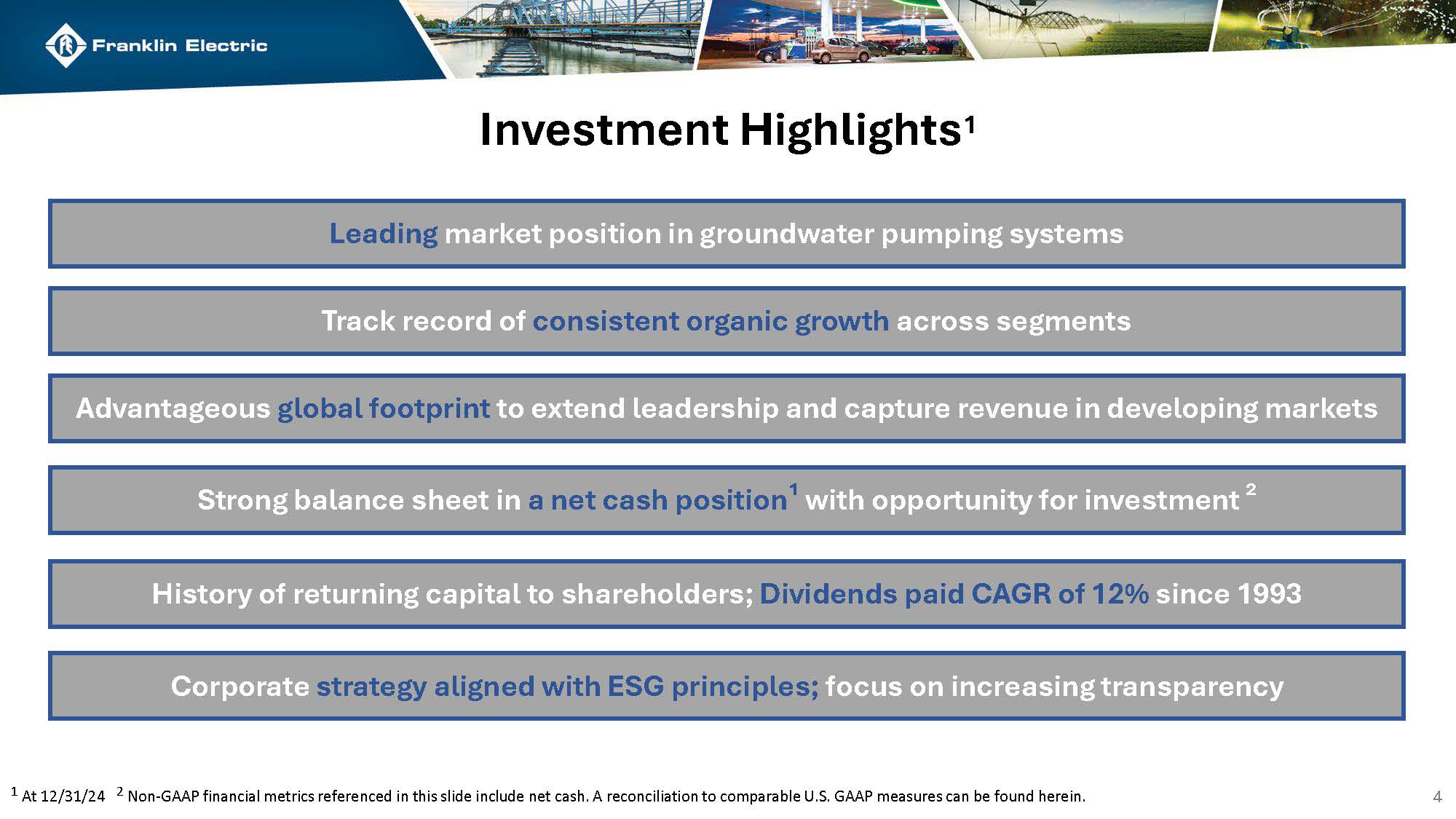 Franklin Electric

Investment Highlights$^1$

Leading market position in groundwater pumping systems

Track record of consistent organic growth across segments

Advantageous global footprint to extend leadership and capture revenue in developing markets

Strong balance sheet in a net cash position$^1$ with opportunity for investment $^2$

History of returning capital to shareholders; Dividends paid CAGR of 12% since 1993

Corporate strategy aligned with ESG principles; focus on increasing transparency

$^1$ At 12/31/24 $^2$ Non-GAAP financial metrics referenced in this slide include net cash. A reconciliation to comparable U.S. GAAP measures can be found herein.

4